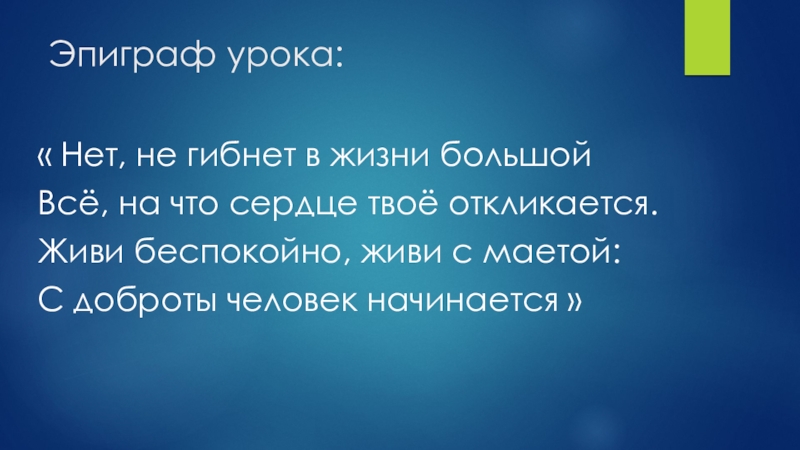 Эпиграф урока:

« Нет, не гибнет в жизни большой
Всё, на что сердце твоё откликается.
Живи беспокойно, живи с маетой:
С доброты человек начинается »